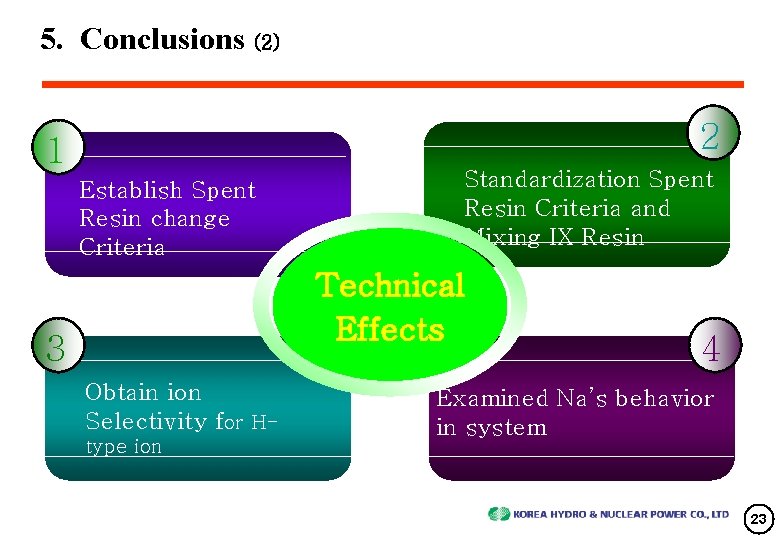 5. Conclusions (2)

1

Establish Spent Resin change Criteria

2

Standardization Spent Resin Criteria and Mixing IX Resin

Technical Effects

3

Obtain ion Selectivity for H-type ion

4

Examined Na's behavior in system

KOREA HYDRO & NUCLEAR POWER CO., LTD

23